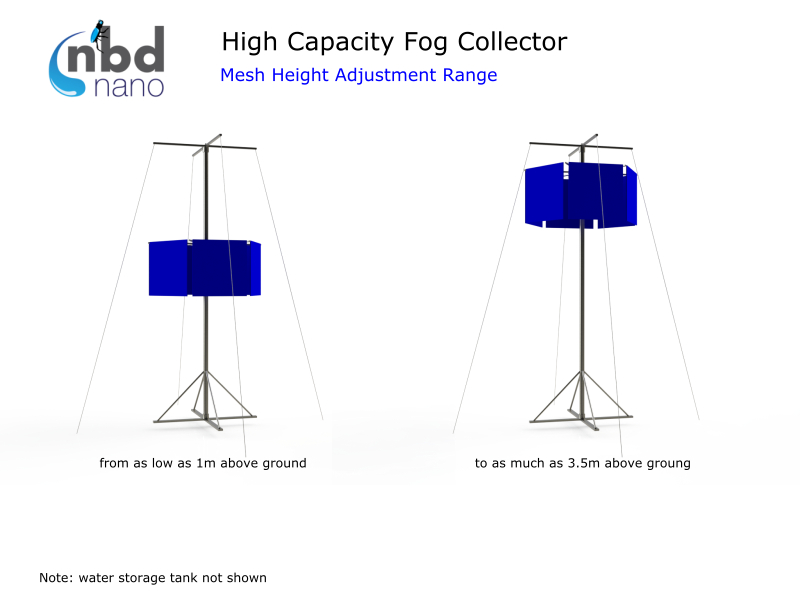 nbd nano

High Capacity Fog Collector

Mesh Height Adjustment Range

from as low as 1m above ground

to as much as 3.5m above groung

Note: water storage tank not shown